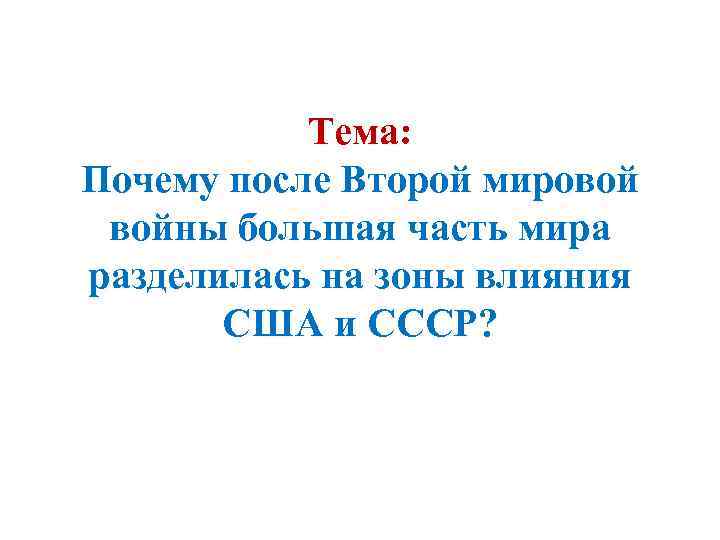 Тема:
Почему после Второй мировой войны большая часть мира разделилась на зоны влияния США и СССР?